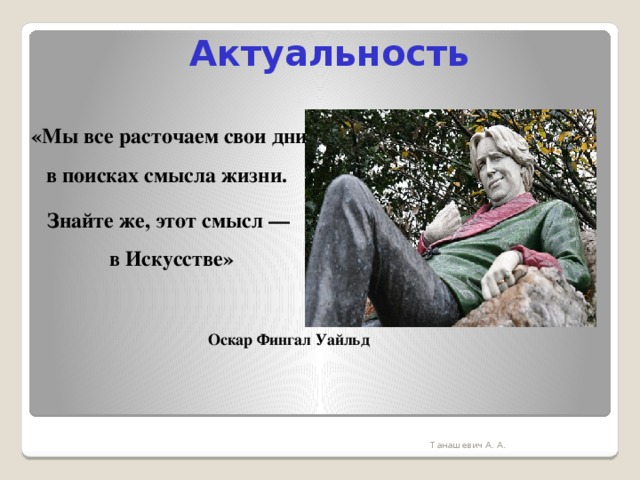 Актуальность

«Мы все расточаем свои дни

в поисках смысла жизни.

Знайте же, этот смысл —

в Искусстве»

Оскар Фингал Уайльд

Танашевич А. А.